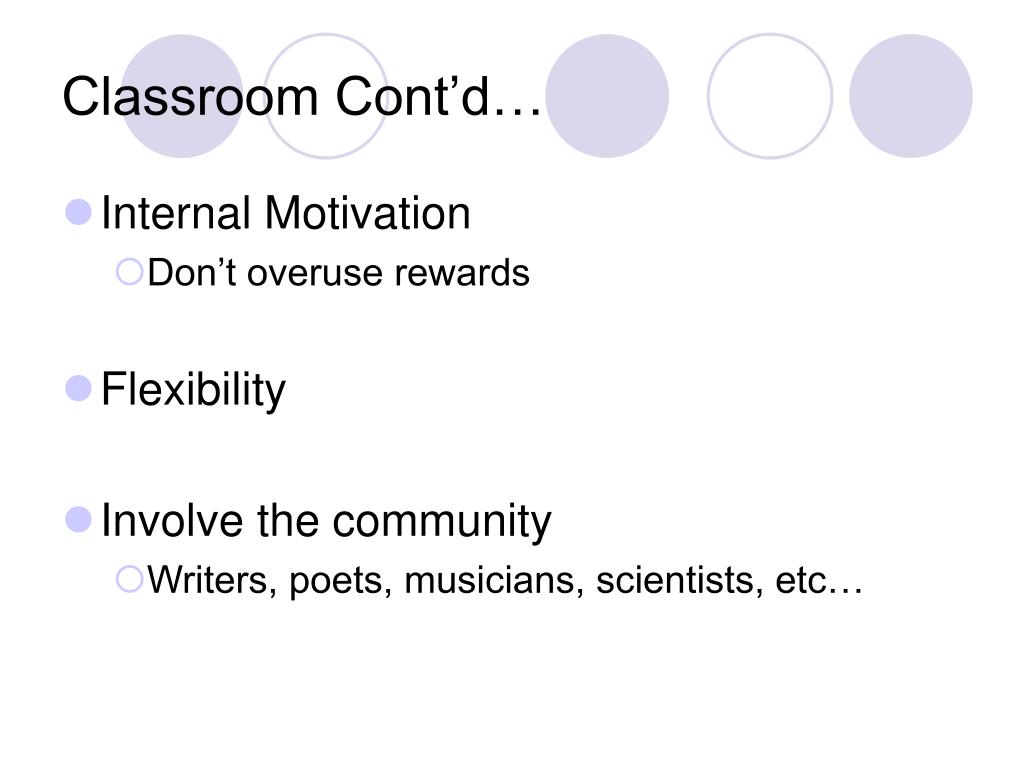 Classroom Cont’d…

Internal Motivation
Don’t overuse rewards

Flexibility

Involve the community
Writers, poets, musicians, scientists, etc…